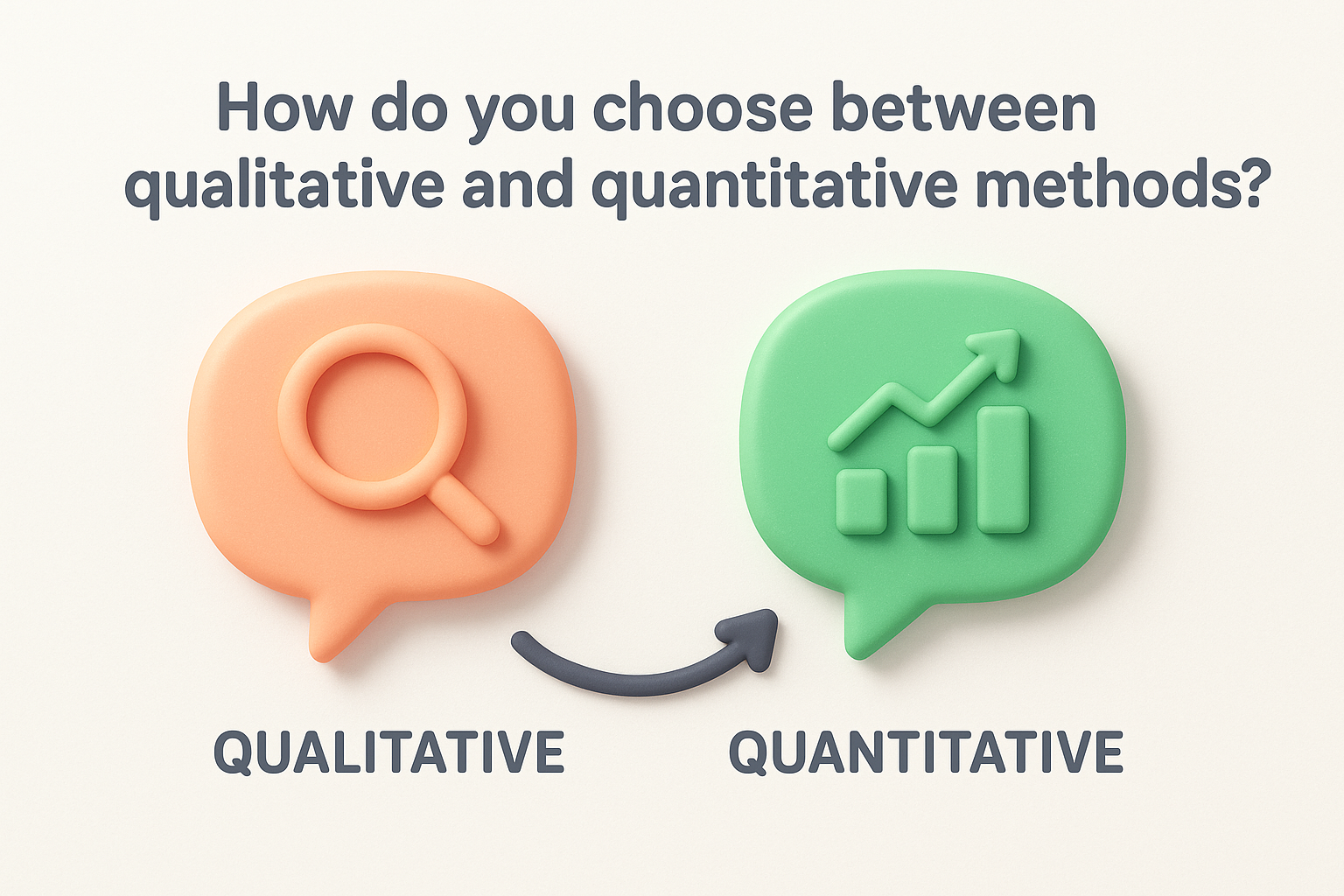 How do you choose between qualitative and quantitative methods?

QUALITATIVE

QUANTITATIVE